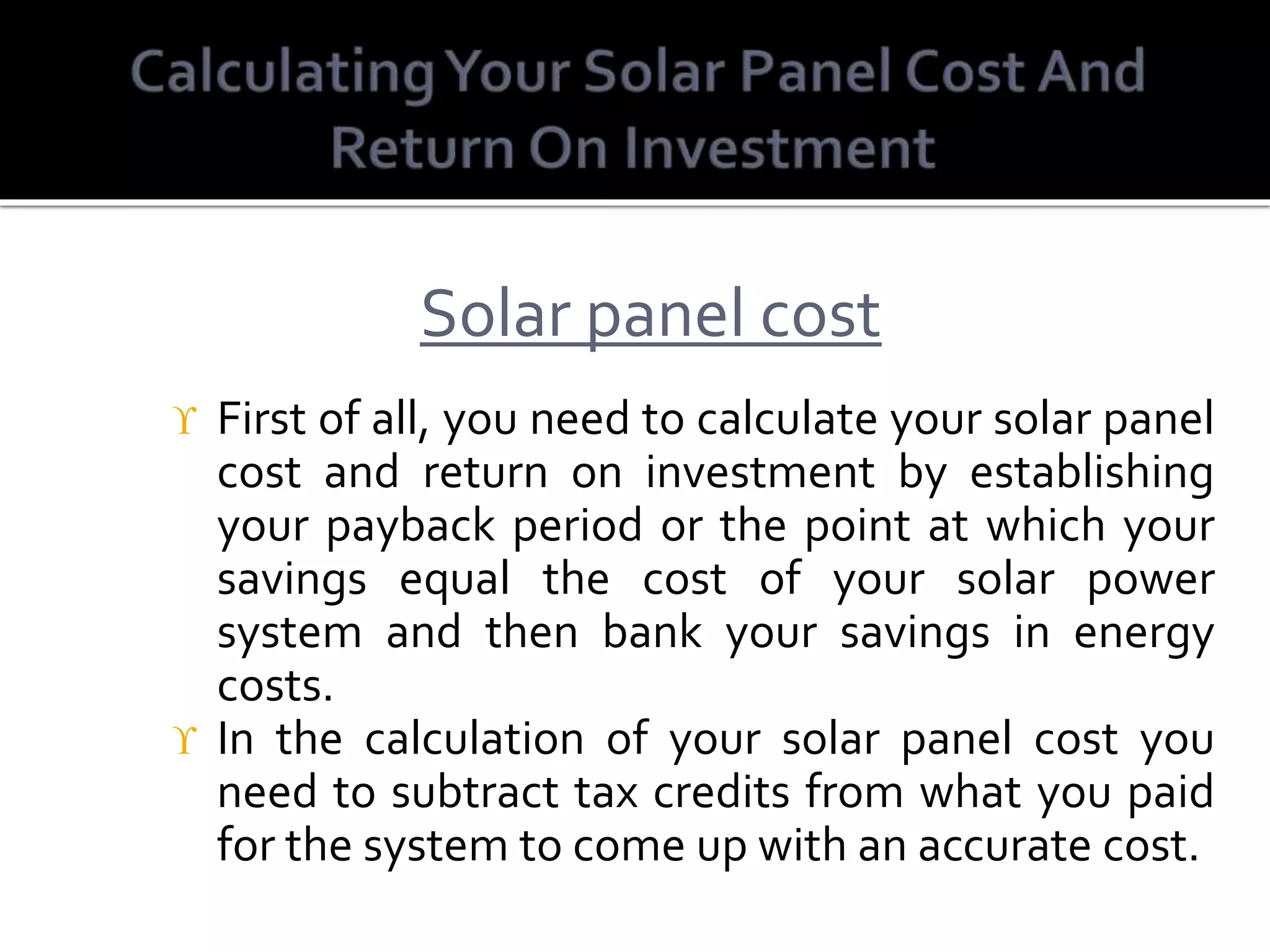 Calculating Your Solar Panel Cost And Return On Investment

Solar panel cost

ϒ First of all, you need to calculate your solar panel cost and return on investment by establishing your payback period or the point at which your savings equal the cost of your solar power system and then bank your savings in energy costs.

ϒ In the calculation of your solar panel cost you need to subtract tax credits from what you paid for the system to come up with an accurate cost.